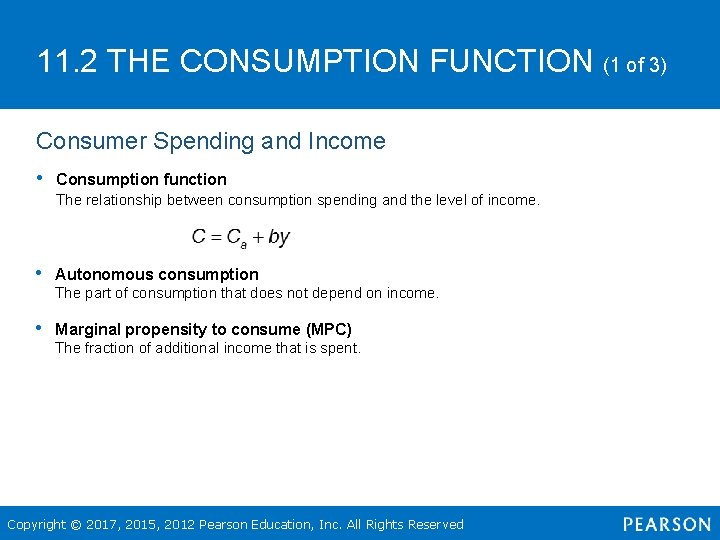 11.2 THE CONSUMPTION FUNCTION (1 of 3)

Consumer Spending and Income

• Consumption function
The relationship between consumption spending and the level of income.

$C = C_a + by$

• Autonomous consumption
The part of consumption that does not depend on income.

• Marginal propensity to consume (MPC)
The fraction of additional income that is spent.

Copyright © 2017, 2015, 2012 Pearson Education, Inc. All Rights Reserved

PEARSON